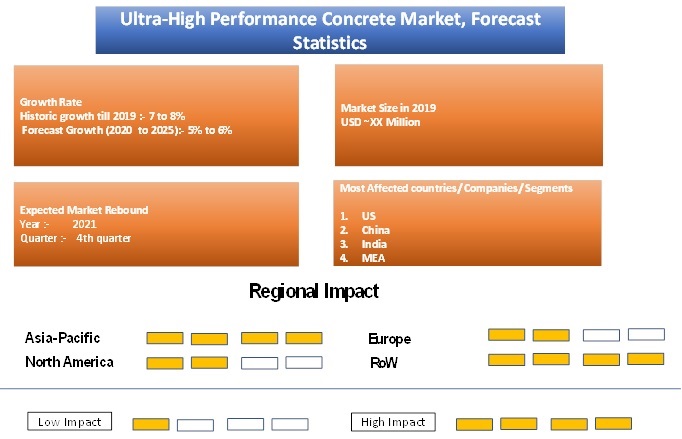 Ultra-High Performance Concrete Market, Forecast Statistics

Growth Rate
Historic growth till 2019 :- 7 to 8%
Forecast Growth (2020 to 2025):- 5% to 6%

Market Size in 2019
USD ~XX Million

Expected Market Rebound
Year :- 2021
Quarter :- 4th quarter

Most Affected countries/Companies/Segments

1. US
2. China
3. India
4. MEA

Regional Impact

Asia-Pacific

North America

Europe

RoW

Low Impact

High Impact